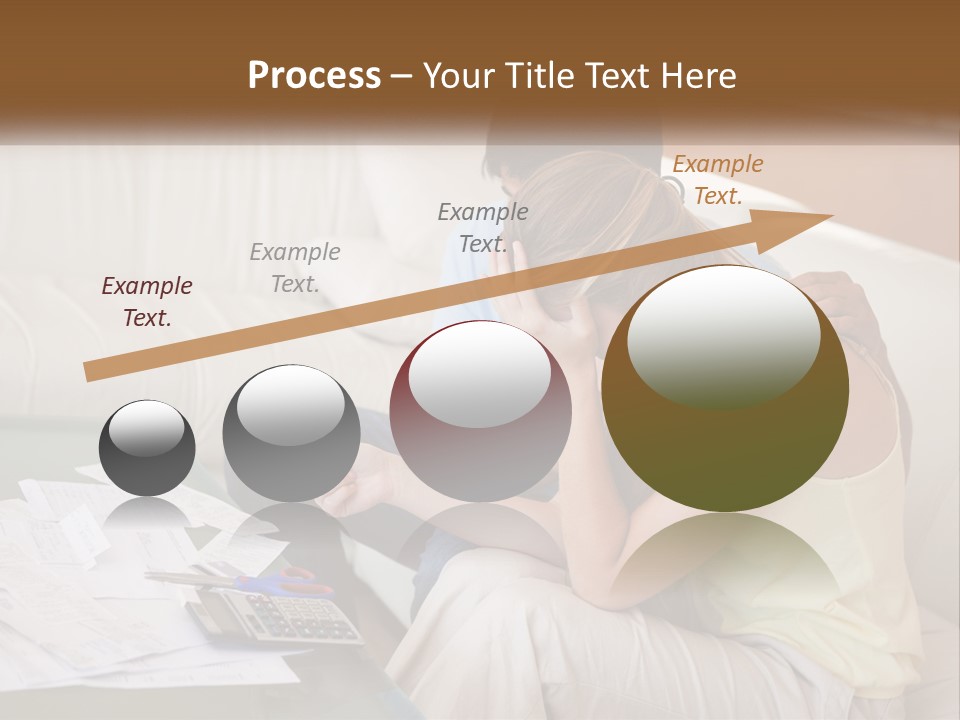 Process – Your Title Text Here

Example Text.

Example Text.

Example Text.

Example Text.